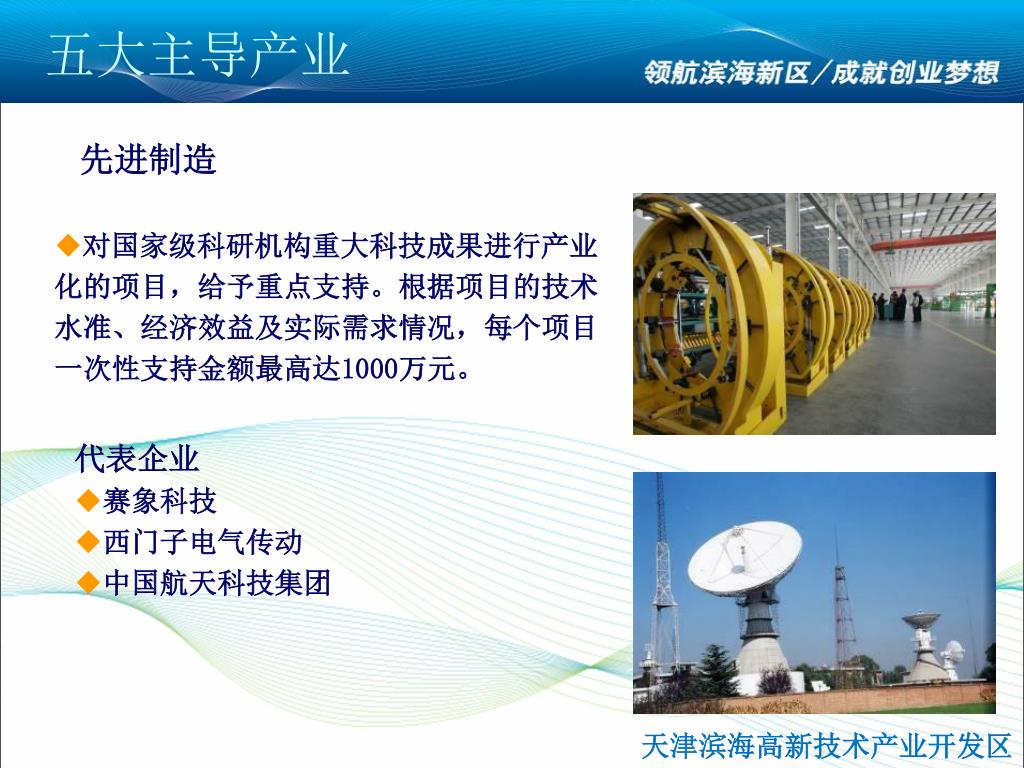 五大主导产业

领航滨海新区／成就创业梦想

先进制造

◆对国家级科研机构重大科技成果进行产业化的项目，给予重点支持。根据项目的技术水准、经济效益及实际需求情况，每个项目一次性支持金额最高达1000万元。

代表企业
◆赛象科技
◆西门子电气传动
◆中国航天科技集团

天津滨海高新技术产业开发区